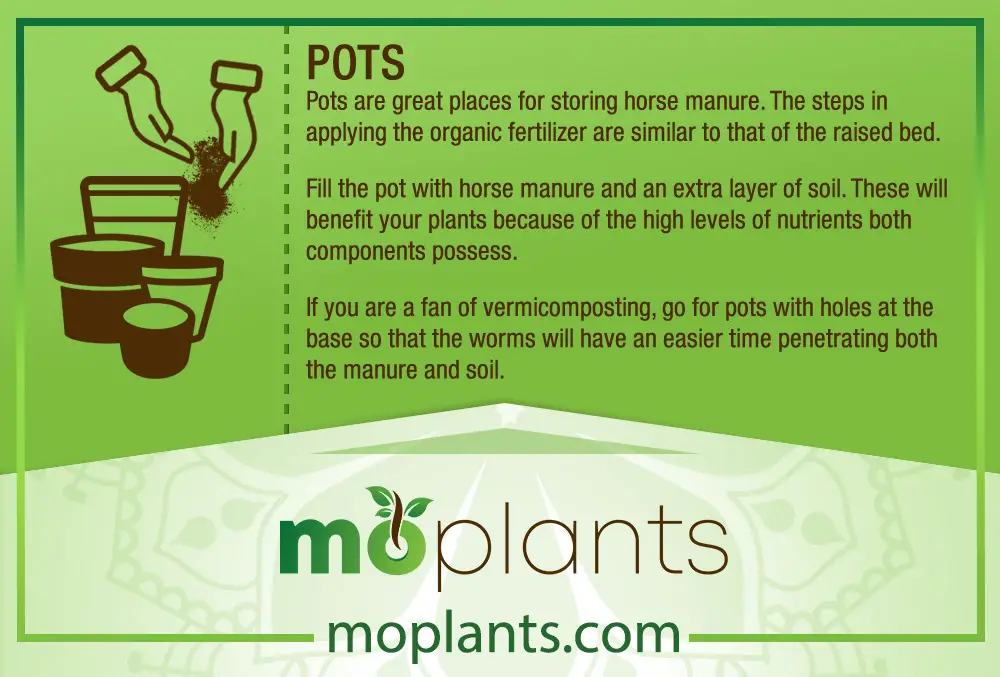 POTS

Pots are great places for storing horse manure. The steps in applying the organic fertilizer are similar to that of the raised bed.

Fill the pot with horse manure and an extra layer of soil. These will benefit your plants because of the high levels of nutrients both components possess.

If you are a fan of vermicomposting, go for pots with holes at the base so that the worms will have an easier time penetrating both the manure and soil.

moplants

moplants.com